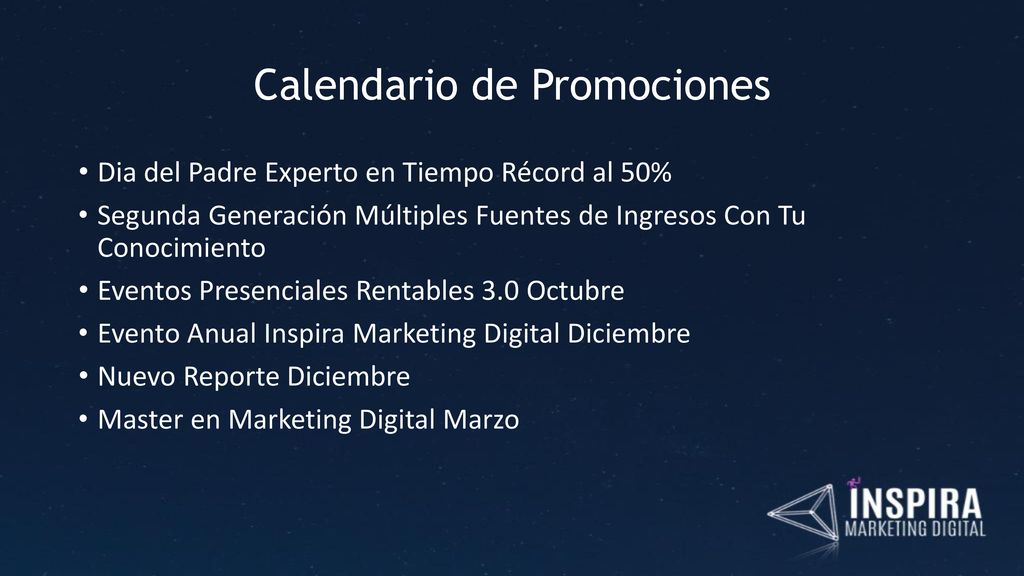 Calendario de Promociones

• Dia del Padre Experto en Tiempo Récord al 50%
• Segunda Generación Múltiples Fuentes de Ingresos Con Tu Conocimiento
• Eventos Presenciales Rentables 3.0 Octubre
• Evento Anual Inspira Marketing Digital Diciembre
• Nuevo Reporte Diciembre
• Master en Marketing Digital Marzo

INSPIRA
MARKETING DIGITAL